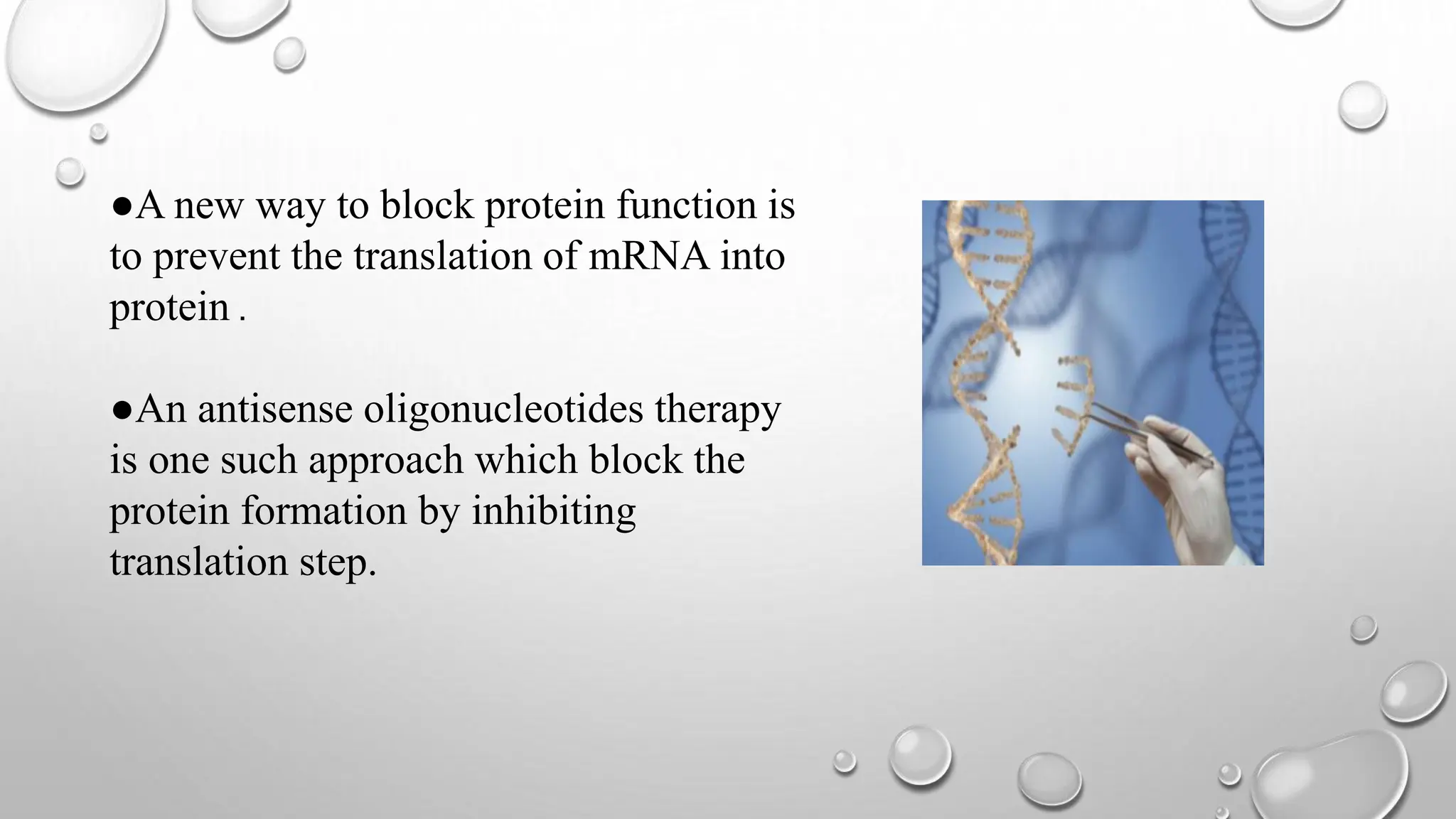 ●A new way to block protein function is to prevent the translation of mRNA into protein .

●An antisense oligonucleotides therapy is one such approach which block the protein formation by inhibiting translation step.